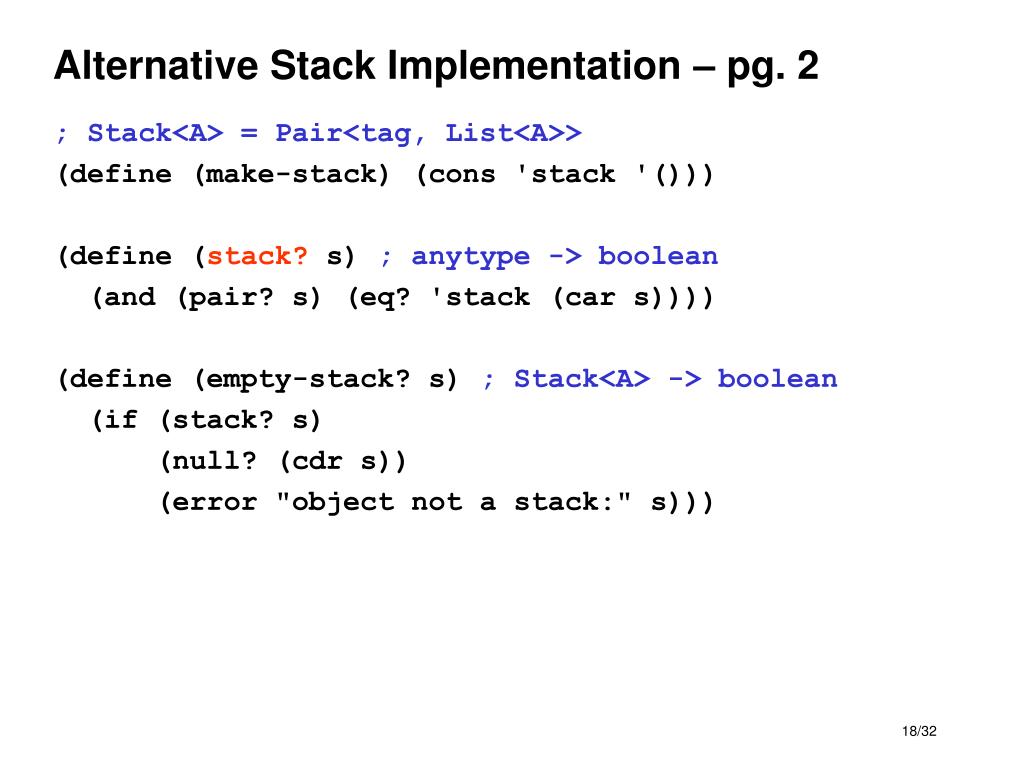 Alternative Stack Implementation – pg. 2

; Stack<A> = Pair<tag, List<A>>
(define (make-stack) (cons 'stack '()))

(define (stack? s) ; anytype -> boolean
  (and (pair? s) (eq? 'stack (car s))))

(define (empty-stack? s) ; Stack<A> -> boolean
  (if (stack? s)
      (null? (cdr s))
      (error "object not a stack:" s)))

18/32